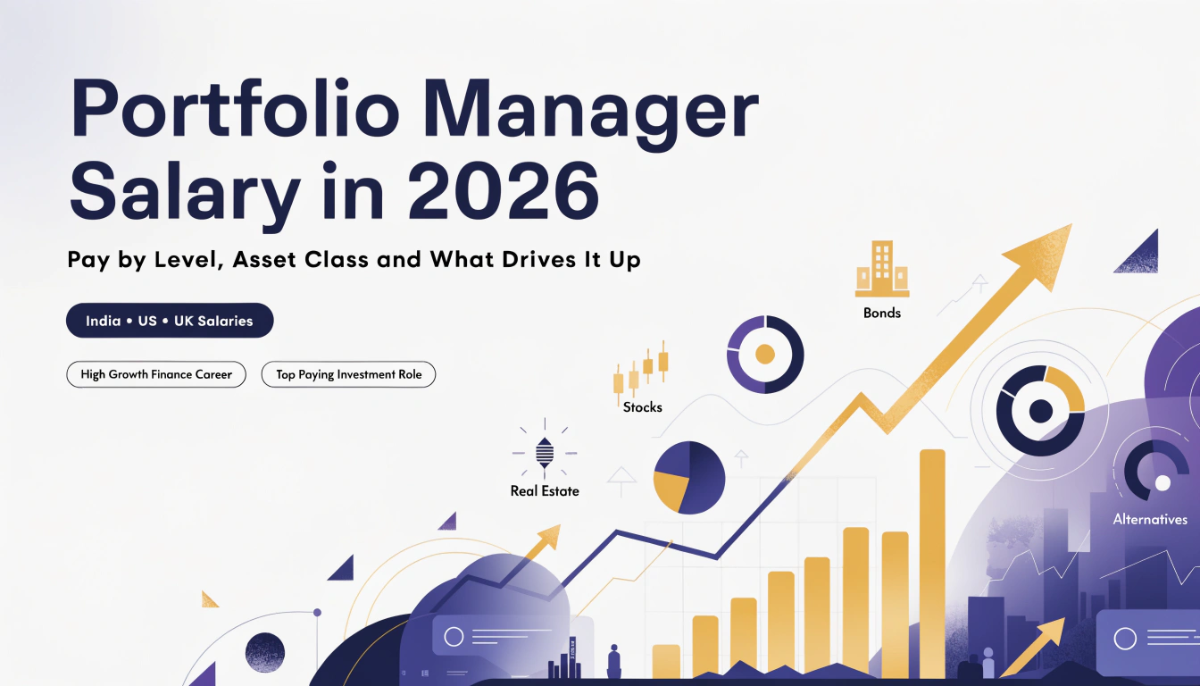 Portfolio Manager Salary in 2026

Pay by Level, Asset Class and What Drives It Up

India • US • UK Salaries

High Growth Finance Career

Top Paying Investment Role

Bonds

Stocks

Real Estate

Alternatives